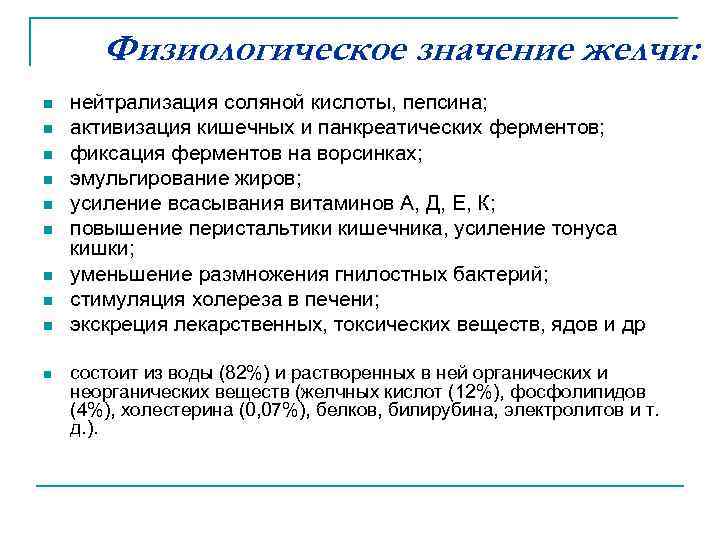 Физиологическое значение желчи:

- нейтрализация соляной кислоты, пепсина;
- активизация кишечных и панкреатических ферментов;
- фиксация ферментов на ворсинках;
- эмульгирование жиров;
- усиление всасывания витаминов А, Д, Е, К;
- повышение перистальтики кишечника, усиление тонуса кишки;
- уменьшение размножения гнилостных бактерий;
- стимуляция холереза в печени;
- экскреция лекарственных, токсических веществ, ядов и др

- состоит из воды (82%) и растворенных в ней органических и неорганических веществ (желчных кислот (12%), фосфолипидов (4%), холестерина (0,07%), белков, билирубина, электролитов и т. д.).